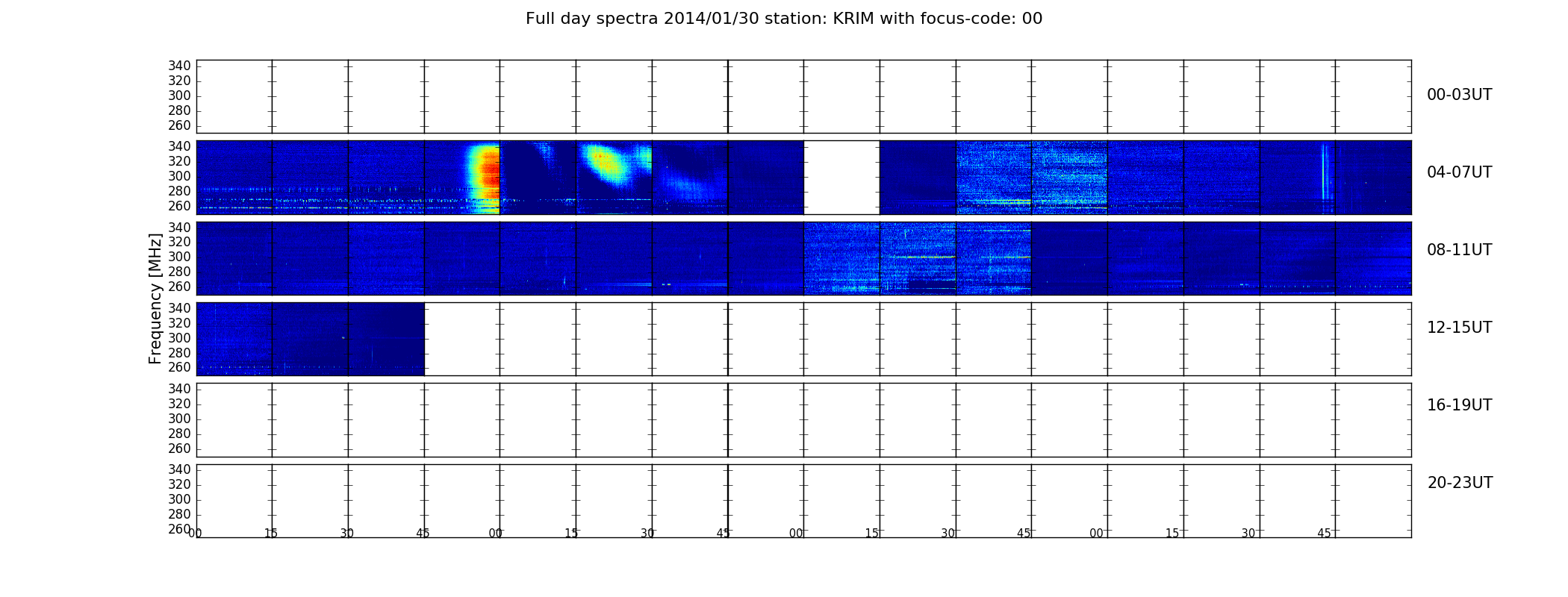 Full day spectra 2014/01/30 station: KRIM with focus-code: 00

Frequency [MHz]

340
320
300
280
260

00-03UT

340
320
300
280
260

04-07UT

340
320
300
280
260

08-11UT

340
320
300
280
260

12-15UT

340
320
300
280
260

16-19UT

340
320
300
280
260

20-23UT

00 15 30 45 00 15 30 45 00 15 30 45 00 15 30 45